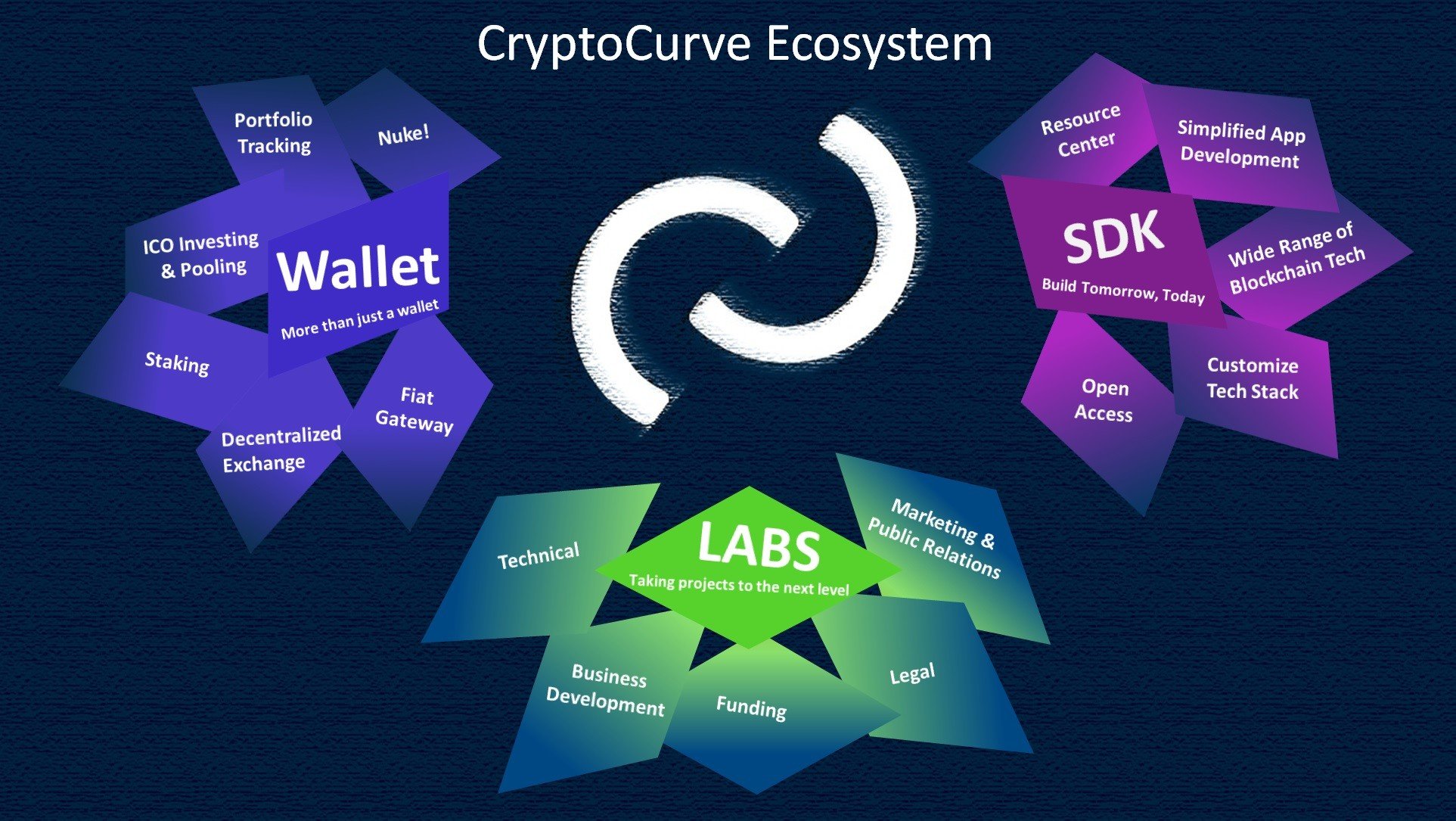 CryptoCurve Ecosystem

Portfolio Tracking

Nuke!

ICO Investing & Pooling

Wallet

More than just a wallet

Staking

Decentralized Exchange

Fiat Gateway

Resource Center

Simplified App Development

SDK

Build Tomorrow, Today

Wide Range of Blockchain Tech

Open Access

Customize Tech Stack

Technical

LABS

Taking projects to the next level

Marketing & Public Relations

Business Development

Funding

Legal